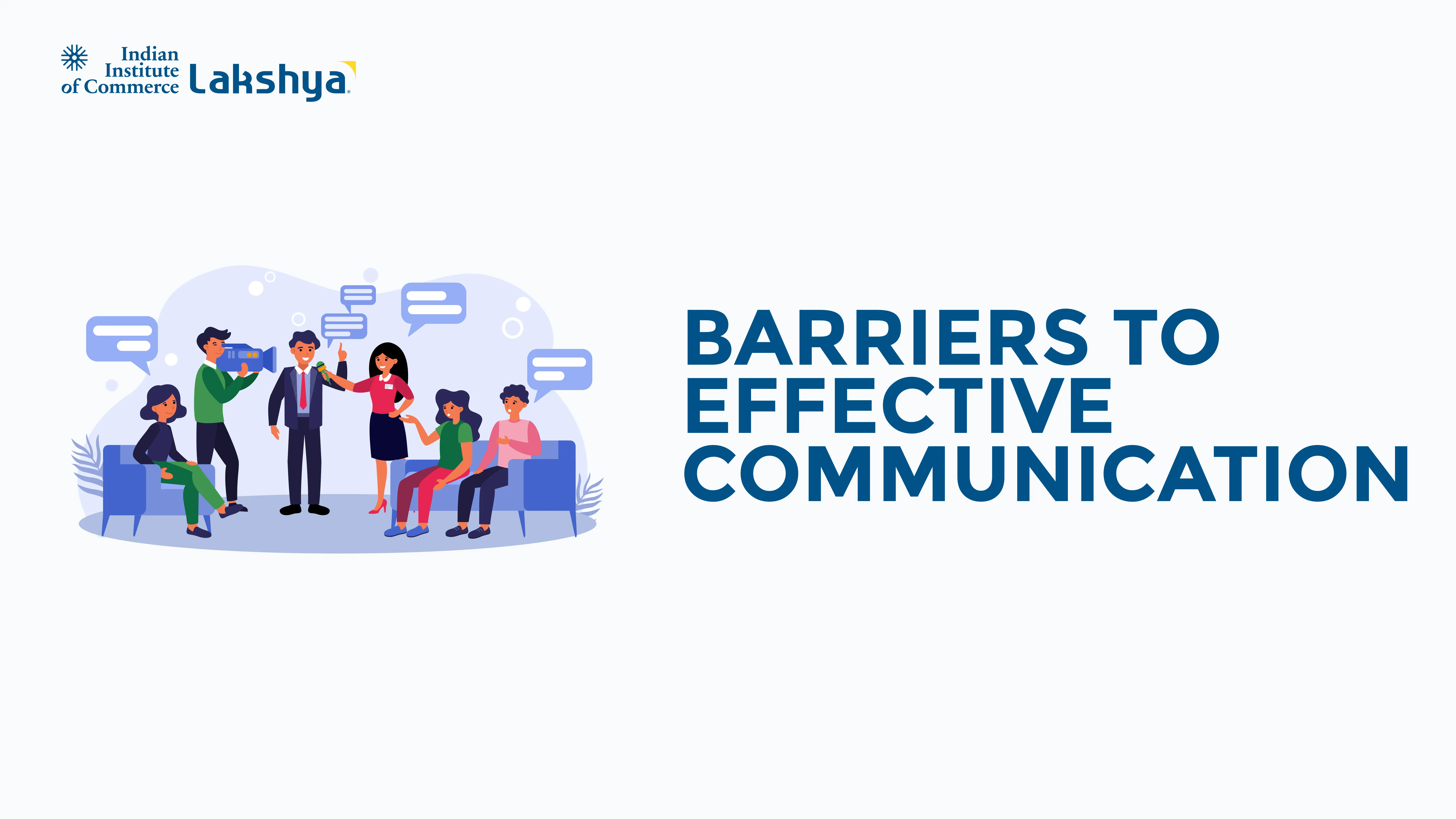 Indian Institute of Commerce Lakshya

BARRIERS TO EFFECTIVE COMMUNICATION